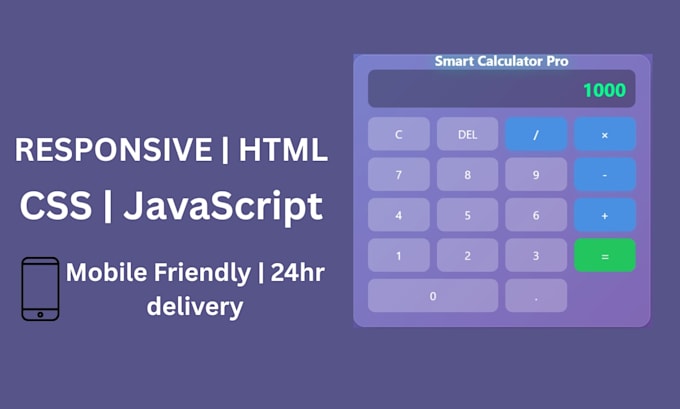 RESPONSIVE | HTML

CSS | JavaScript

Mobile Friendly | 24hr delivery

Smart Calculator Pro

1000

C
DEL
/
×
7
8
9
-
4
5
6
+
1
2
3
=
0
.